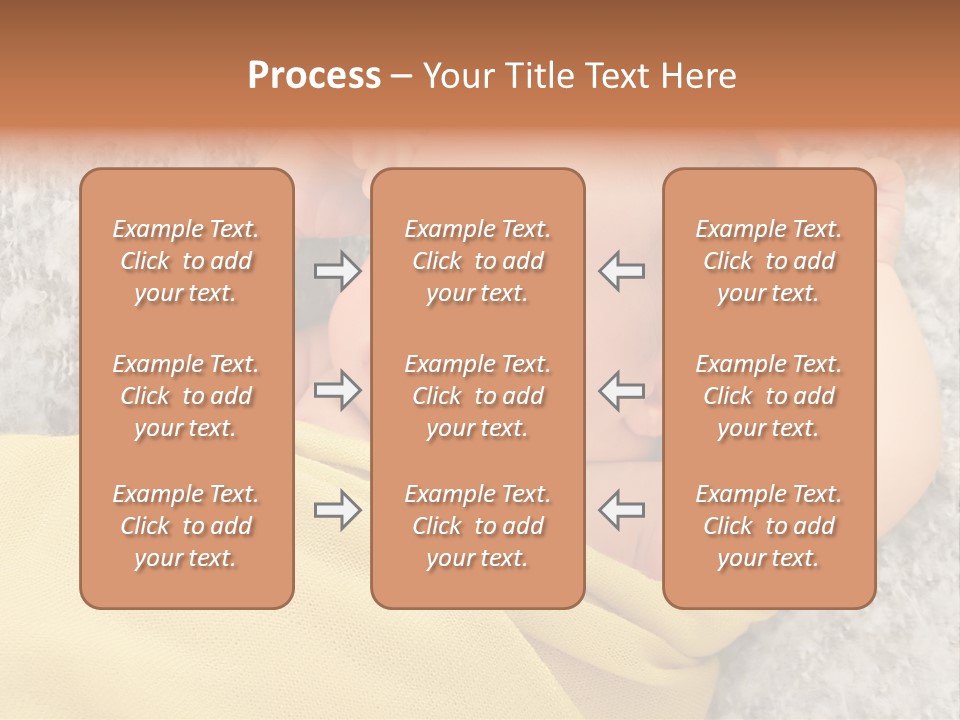 Process – Your Title Text Here

Example Text. Click to add your text.

Example Text. Click to add your text.

Example Text. Click to add your text.

Example Text. Click to add your text.

Example Text. Click to add your text.

Example Text. Click to add your text.

Example Text. Click to add your text.

Example Text. Click to add your text.

Example Text. Click to add your text.